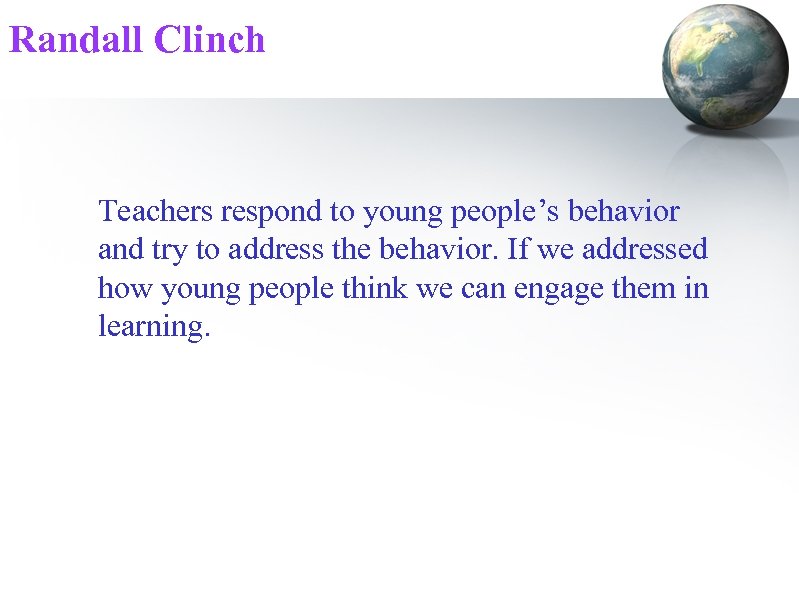 Randall Clinch

Teachers respond to young people’s behavior and try to address the behavior. If we addressed how young people think we can engage them in learning.